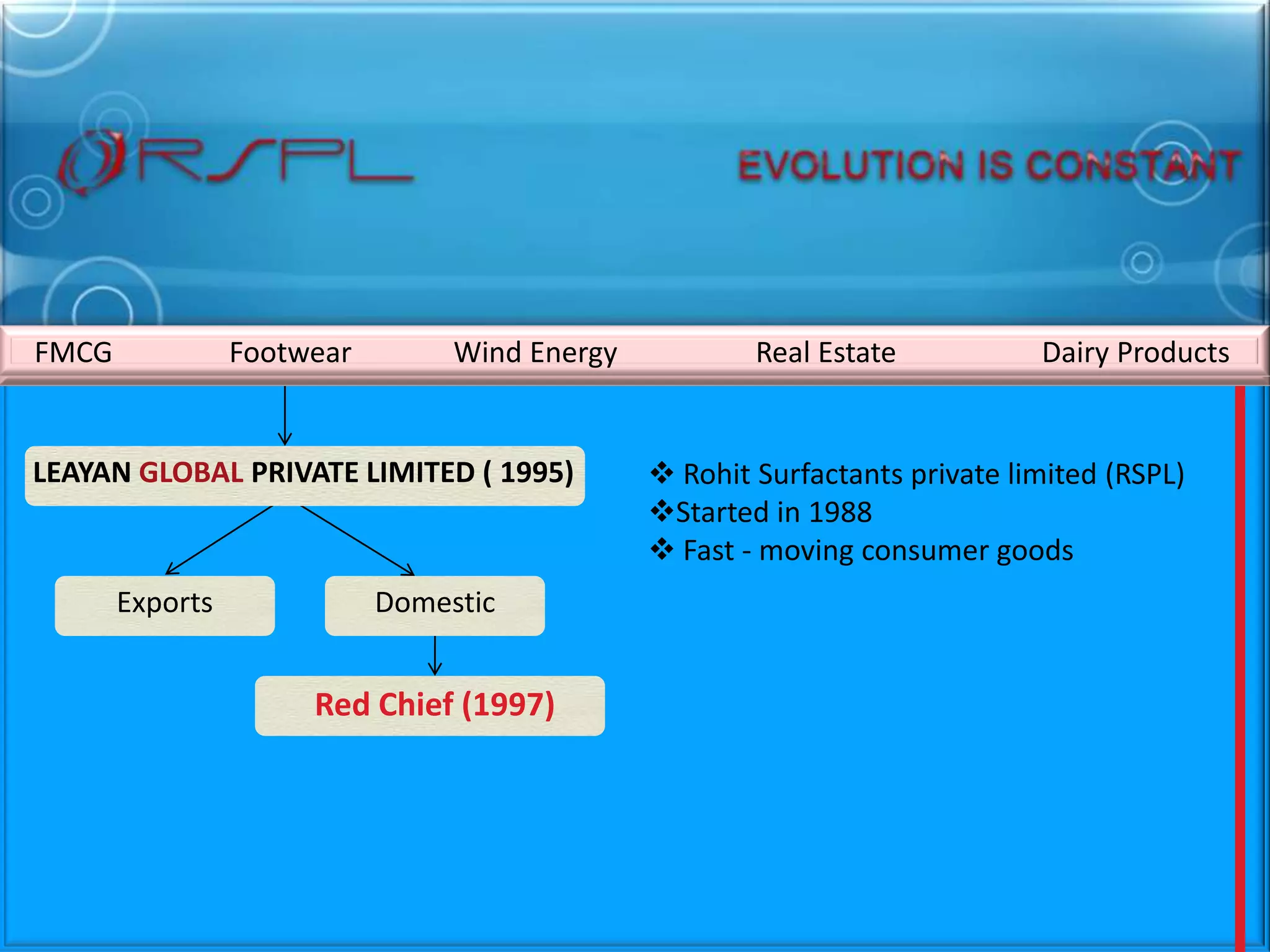 RSPL

EVOLUTION IS CONSTANT

FMCG Footwear Wind Energy Real Estate Dairy Products

LEAYAN GLOBAL PRIVATE LIMITED ( 1995)

Exports

Domestic

Red Chief (1997)

❖ Rohit Surfactants private limited (RSPL)
❖Started in 1988
❖ Fast - moving consumer goods